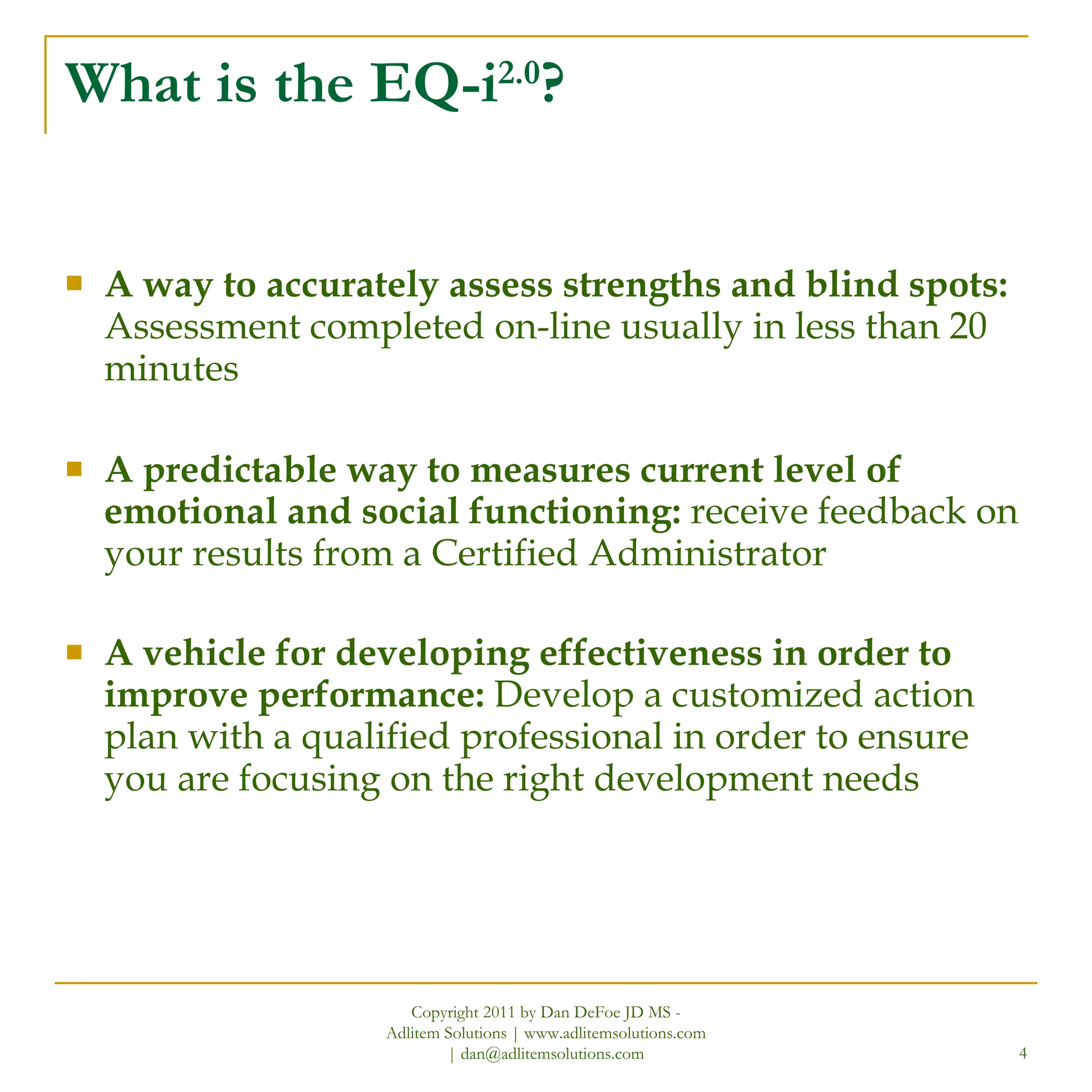 What is the EQ-i$^{2.0}$?

A way to accurately assess strengths and blind spots: Assessment completed on-line usually in less than 20 minutes

A predictable way to measures current level of emotional and social functioning: receive feedback on your results from a Certified Administrator

A vehicle for developing effectiveness in order to improve performance: Develop a customized action plan with a qualified professional in order to ensure you are focusing on the right development needs

Copyright 2011 by Dan DeFoe JD MS - Adlitem Solutions | www.adlitemsolutions.com | dan@adlitemsolutions.com

4